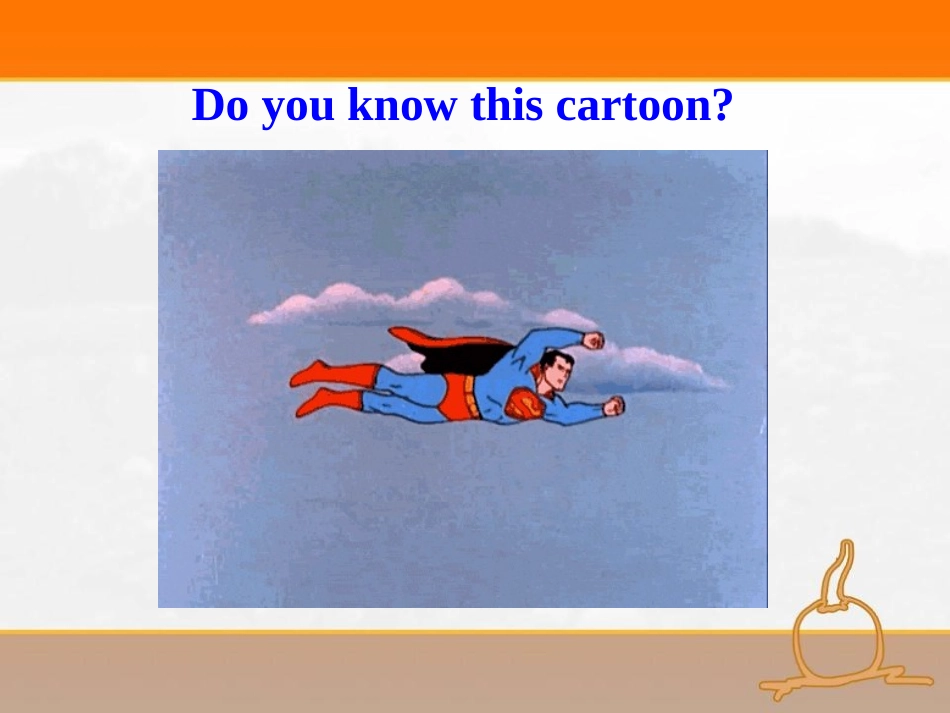 Do you know this cartoon?